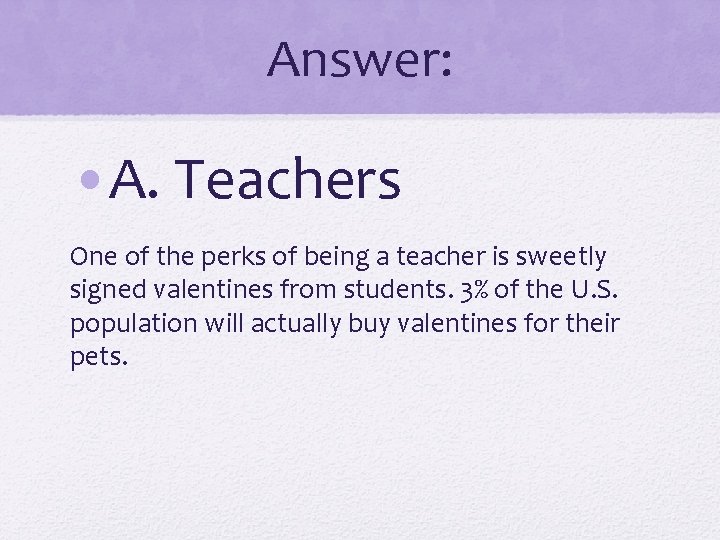 Answer:

• A. Teachers

One of the perks of being a teacher is sweetly signed valentines from students. 3% of the U.S. population will actually buy valentines for their pets.